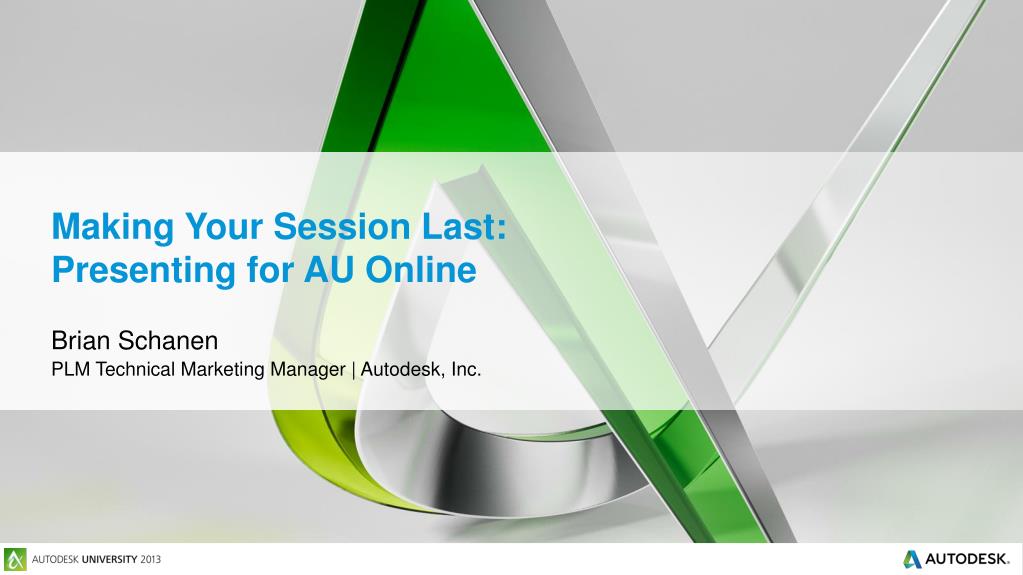 Making Your Session Last:
Presenting for AU Online

Brian Schanen
PLM Technical Marketing Manager | Autodesk, Inc.

AUTODESK UNIVERSITY 2013

AUTODESK.